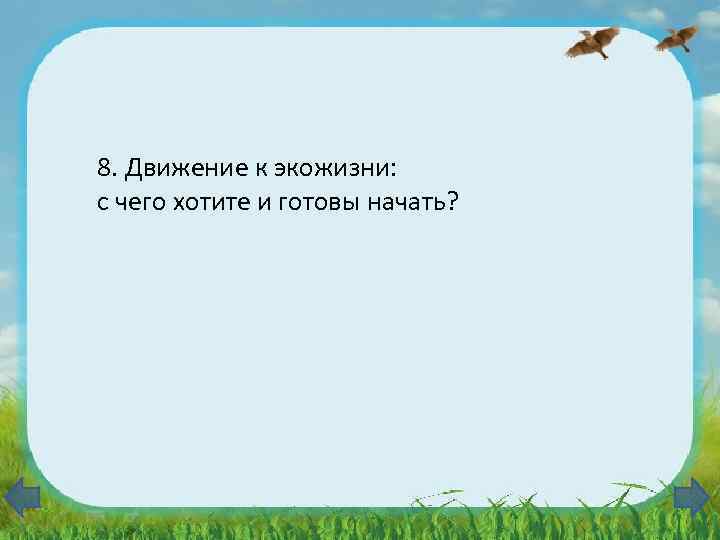 8. Движение к экожизни:
с чего хотите и готовы начать?